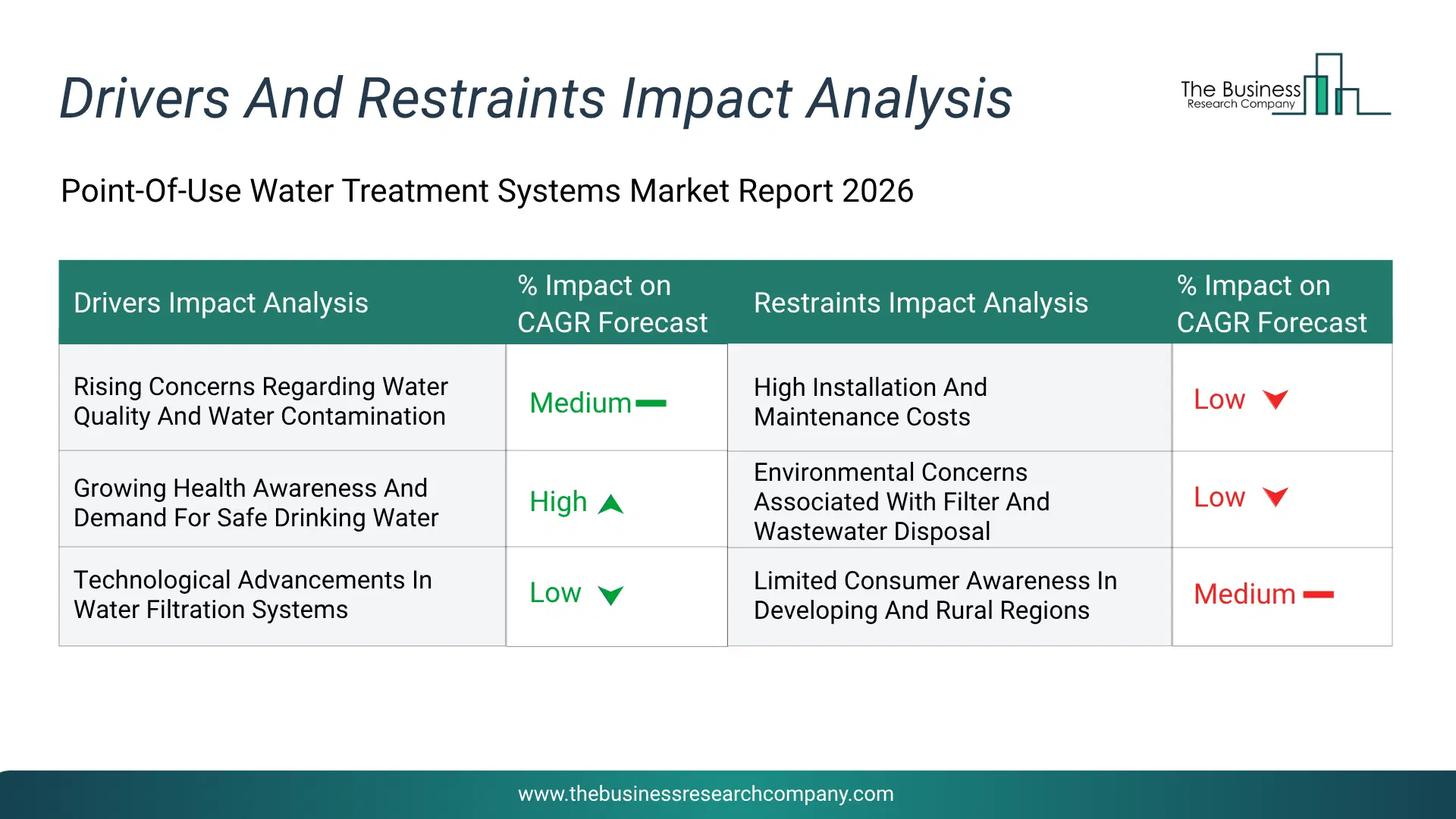 Drivers And Restraints Impact Analysis

The Business
Research Company

Point-Of-Use Water Treatment Systems Market Report 2026

| Drivers Impact Analysis | % Impact on CAGR Forecast | Restraints Impact Analysis | % Impact on CAGR Forecast |
|---|---|---|---|
| Rising Concerns Regarding Water Quality And Water Contamination | Medium | High Installation And Maintenance Costs | Low |
| Growing Health Awareness And Demand For Safe Drinking Water | High | Environmental Concerns Associated With Filter And Wastewater Disposal | Low |
| Technological Advancements In Water Filtration Systems | Low | Limited Consumer Awareness In Developing And Rural Regions | Medium |

www.thebusinessresearchcompany.com